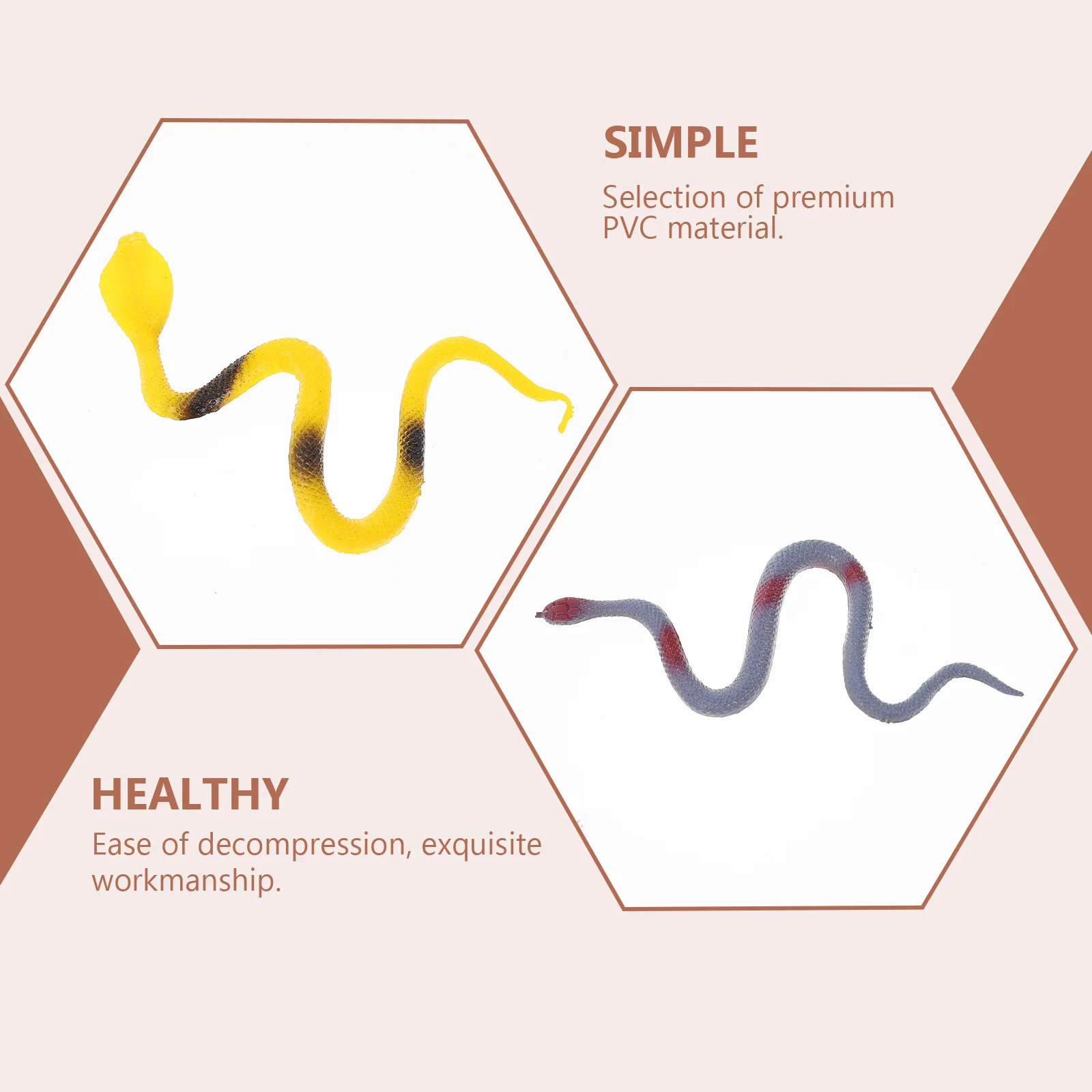 SIMPLE

Selection of premium PVC material.

HEALTHY

Ease of decompression, exquisite workmanship.